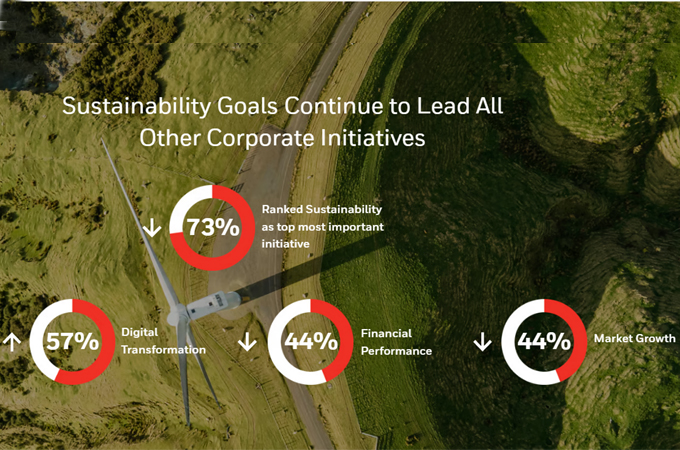 Sustainability Goals Continue to Lead All Other Corporate Initiatives

↓ 73% Ranked Sustainability as top most important initiative

↑ 57% Digital Transformation

↓ 44% Financial Performance

↓ 44% Market Growth